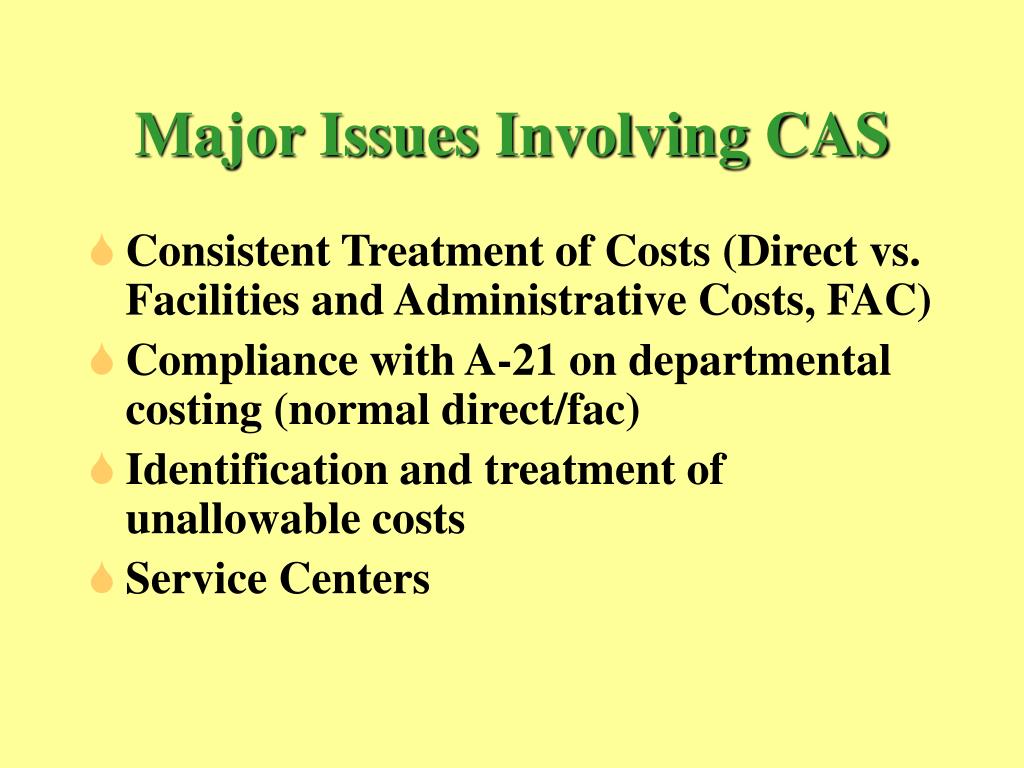 Major Issues Involving CAS

Consistent Treatment of Costs (Direct vs. Facilities and Administrative Costs, FAC)

Compliance with A-21 on departmental costing (normal direct/fac)

Identification and treatment of unallowable costs

Service Centers